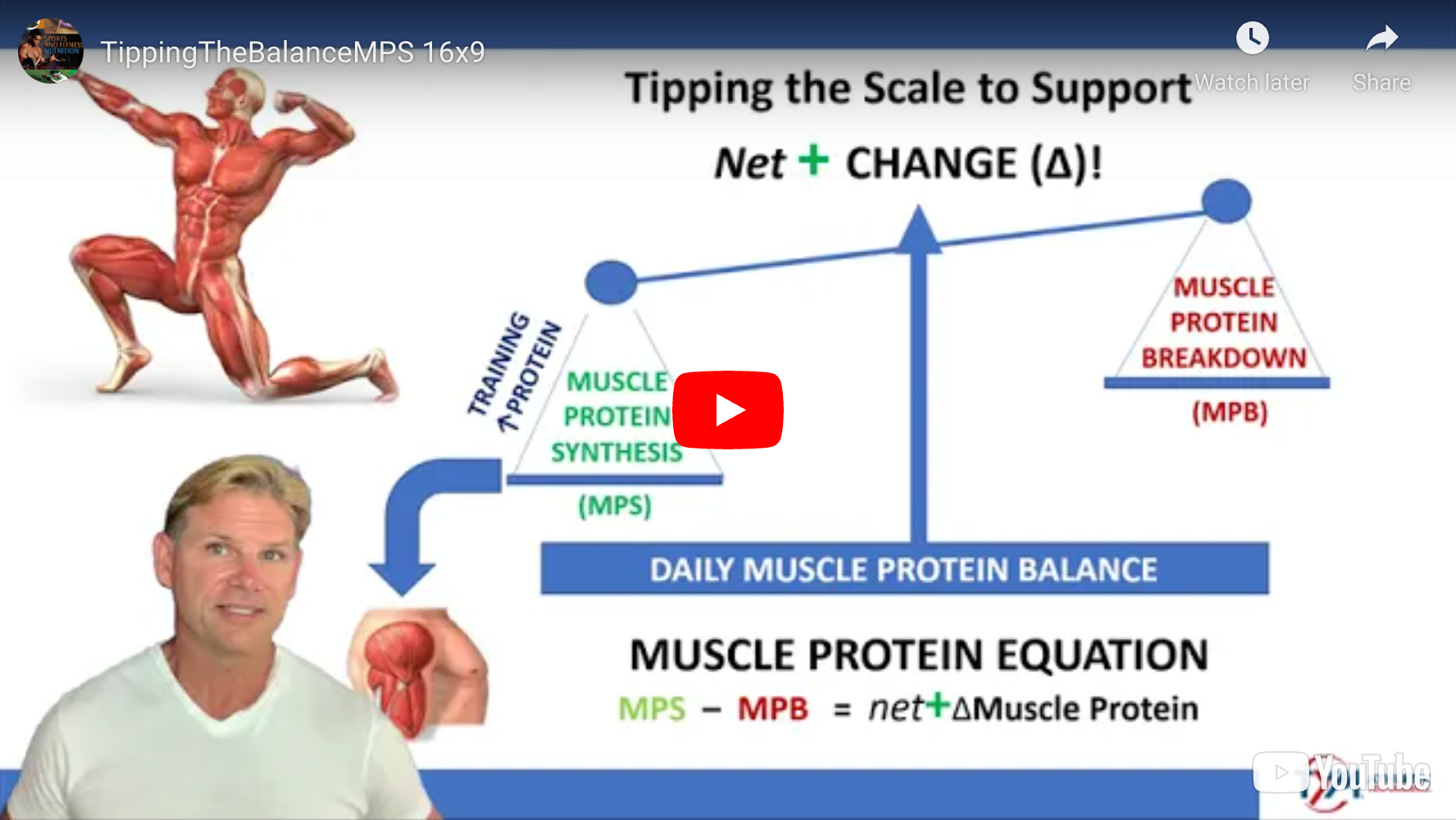 SPORTS AND FITNESS NUTRITION

TippingTheBalanceMPS 16x9

Watch later

Share

Tipping the Scale to Support

Net + CHANGE (Δ)!

TRAINING
↑PROTEIN

MUSCLE PROTEIN SYNTHESIS

(MPS)

MUSCLE PROTEIN BREAKDOWN

(MPB)

DAILY MUSCLE PROTEIN BALANCE

MUSCLE PROTEIN EQUATION

MPS – MPB = net+ΔMuscle Protein

YouTube